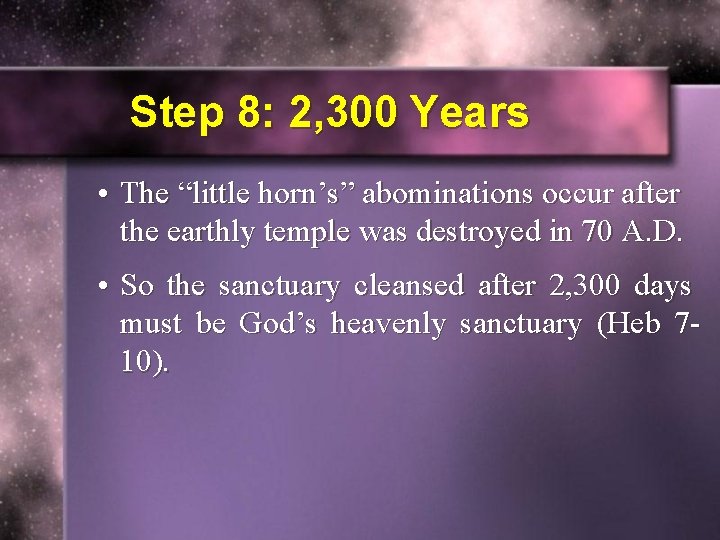 Step 8: 2,300 Years

• The “little horn’s” abominations occur after the earthly temple was destroyed in 70 A.D.

• So the sanctuary cleansed after 2,300 days must be God’s heavenly sanctuary (Heb 7-10).